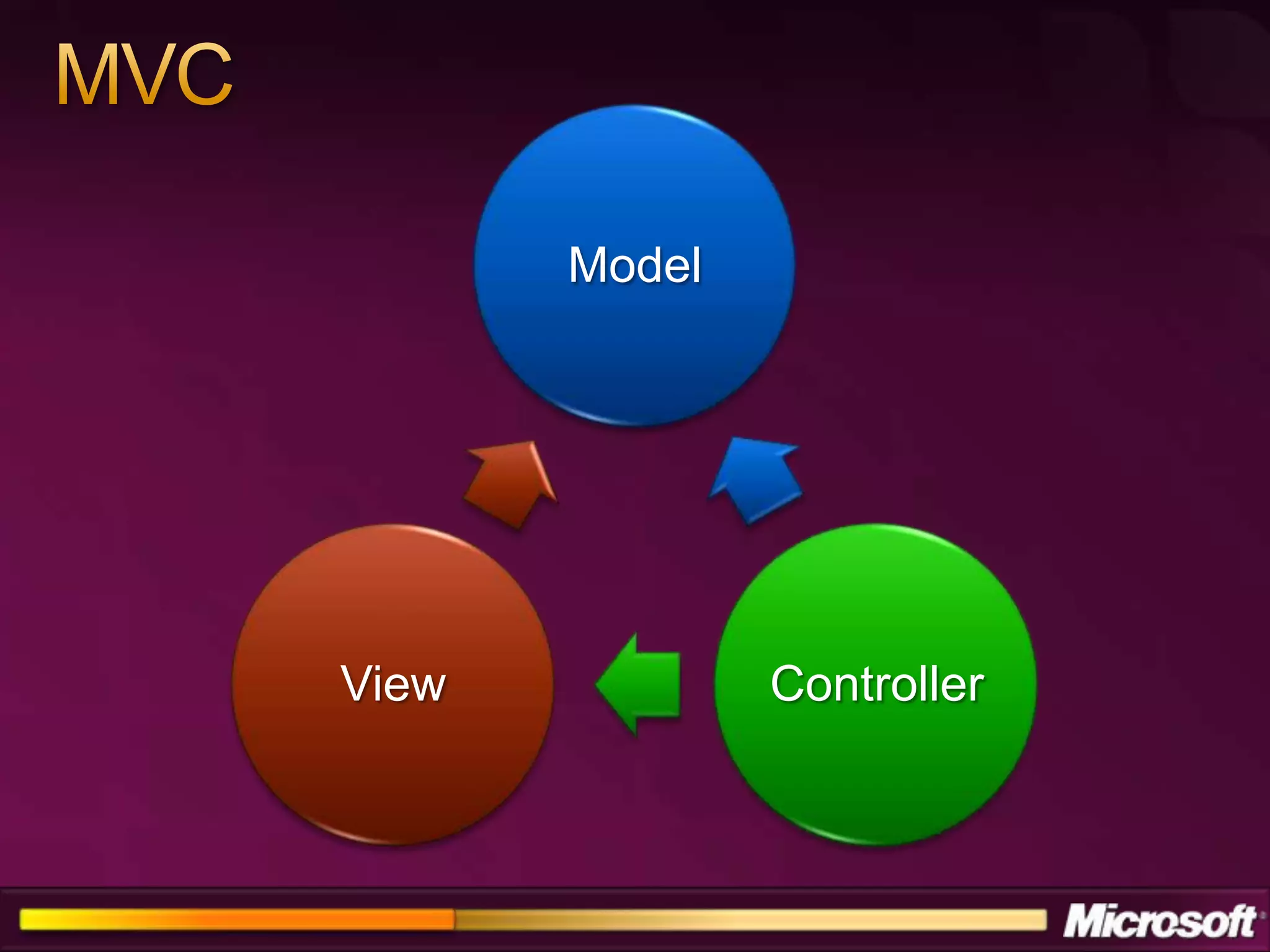 MVC

Model

View

Controller

Microsoft